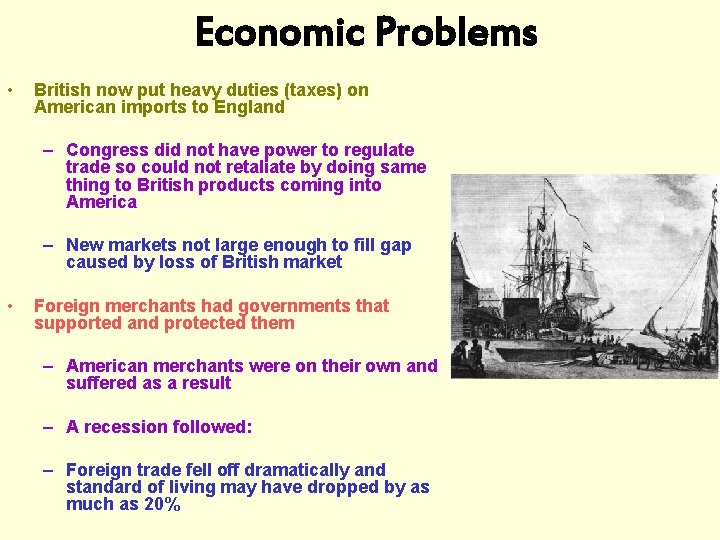 Economic Problems

• British now put heavy duties (taxes) on American imports to England

– Congress did not have power to regulate trade so could not retaliate by doing same thing to British products coming into America

– New markets not large enough to fill gap caused by loss of British market

• Foreign merchants had governments that supported and protected them

– American merchants were on their own and suffered as a result

– A recession followed:

– Foreign trade fell off dramatically and standard of living may have dropped by as much as 20%